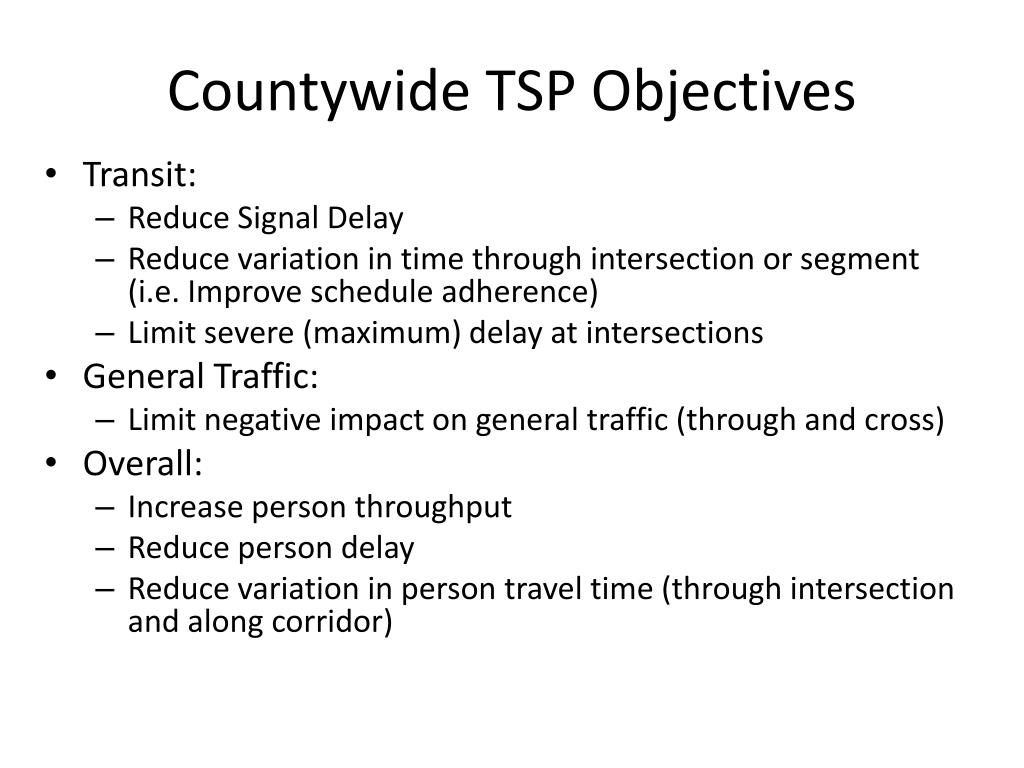 Countywide TSP Objectives

• Transit:
  – Reduce Signal Delay
  – Reduce variation in time through intersection or segment (i.e. Improve schedule adherence)
  – Limit severe (maximum) delay at intersections
• General Traffic:
  – Limit negative impact on general traffic (through and cross)
• Overall:
  – Increase person throughput
  – Reduce person delay
  – Reduce variation in person travel time (through intersection and along corridor)